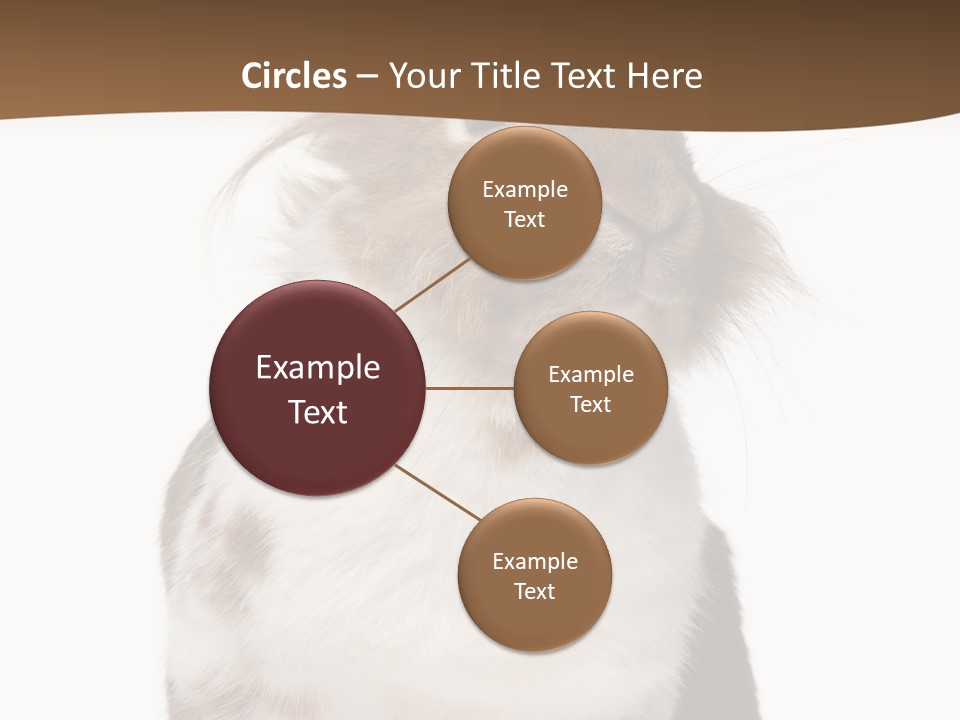 Circles – Your Title Text Here

Example Text

Example Text

Example Text

Example Text